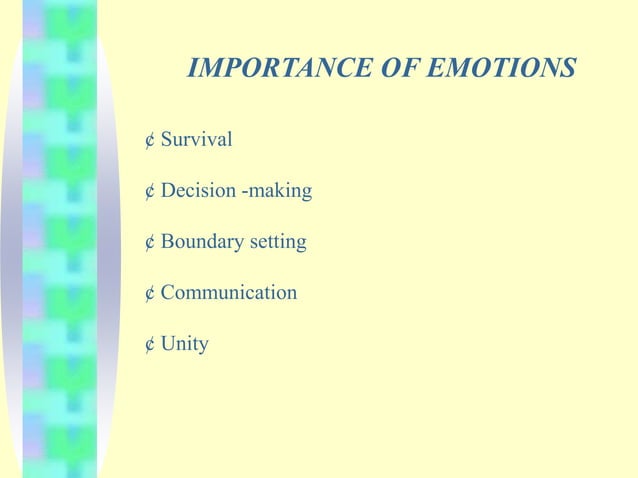 IMPORTANCE OF EMOTIONS

¢ Survival

¢ Decision -making

¢ Boundary setting

¢ Communication

¢ Unity